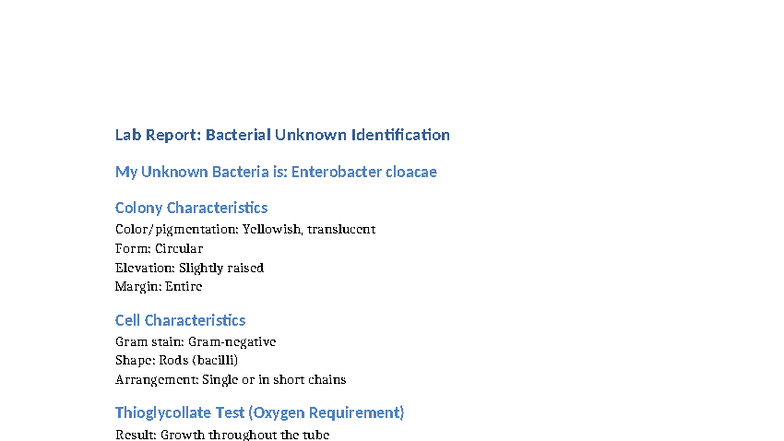 Lab Report: Bacterial Unknown Identification

My Unknown Bacteria is: Enterobacter cloacae

Colony Characteristics

Color/pigmentation: Yellowish, translucent
Form: Circular
Elevation: Slightly raised
Margin: Entire

Cell Characteristics

Gram stain: Gram-negative
Shape: Rods (bacilli)
Arrangement: Single or in short chains

Thioglycollate Test (Oxygen Requirement)

Result: Growth throughout the tube